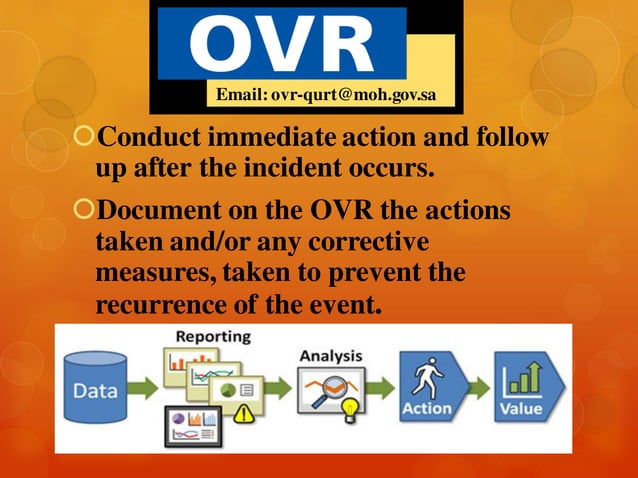 OVR

Email: ovr-qurt@moh.gov.sa

Conduct immediate action and follow up after the incident occurs.

Document on the OVR the actions taken and/or any corrective measures, taken to prevent the recurrence of the event.

Data

Reporting

Analysis

Action

Value